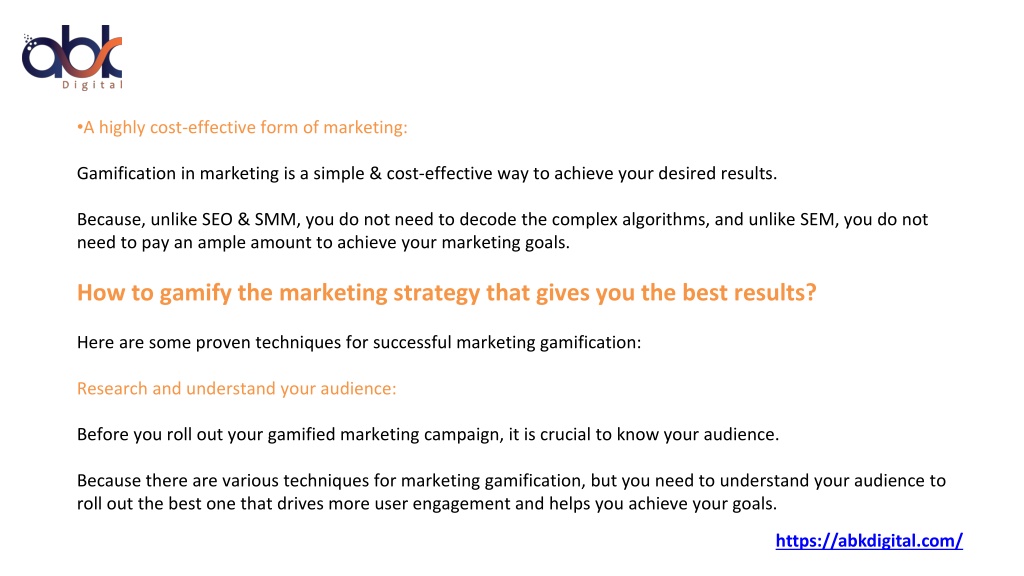 abk
Digital

•A highly cost-effective form of marketing:

Gamification in marketing is a simple & cost-effective way to achieve your desired results.

Because, unlike SEO & SMM, you do not need to decode the complex algorithms, and unlike SEM, you do not need to pay an ample amount to achieve your marketing goals.

How to gamify the marketing strategy that gives you the best results?

Here are some proven techniques for successful marketing gamification:

Research and understand your audience:

Before you roll out your gamified marketing campaign, it is crucial to know your audience.

Because there are various techniques for marketing gamification, but you need to understand your audience to roll out the best one that drives more user engagement and helps you achieve your goals.

https://abkdigital.com/